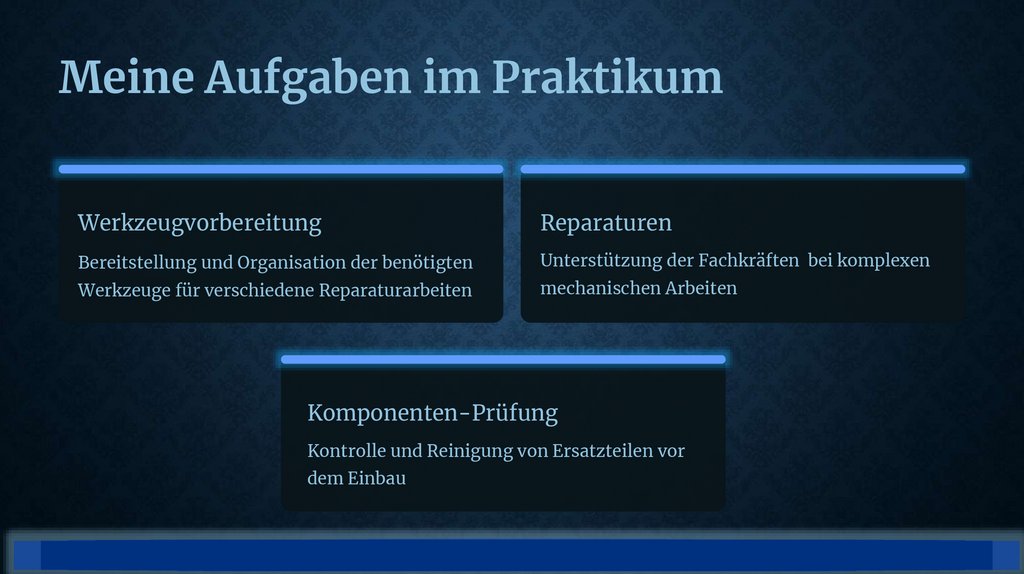 Meine Aufgaben im Praktikum

Werkzeugvorbereitung

Bereitstellung und Organisation der benötigten Werkzeuge für verschiedene Reparaturarbeiten

Reparaturen

Unterstützung der Fachkräften bei komplexen mechanischen Arbeiten

Komponenten-Prüfung

Kontrolle und Reinigung von Ersatzteilen vor dem Einbau